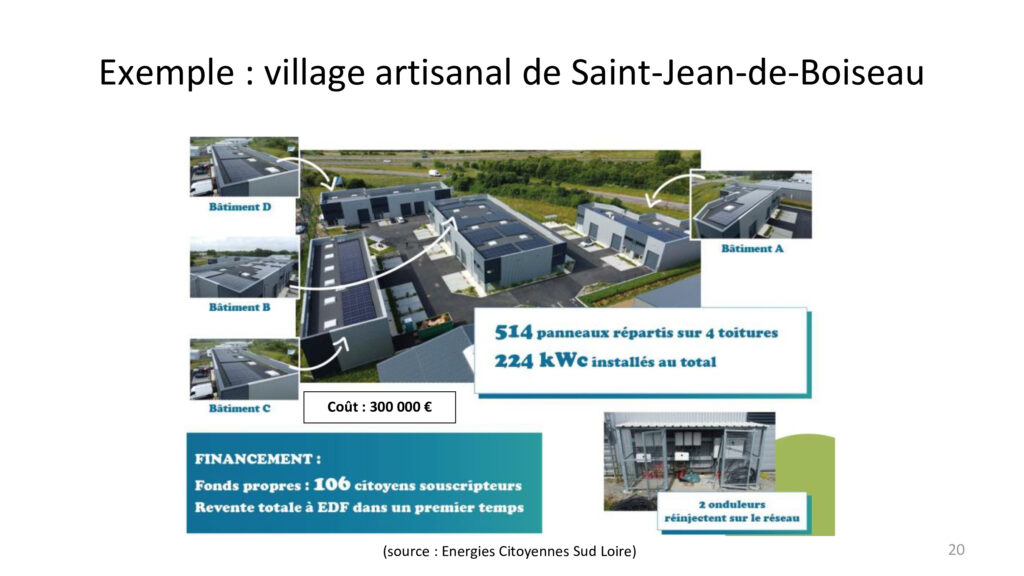 Exemple : village artisanal de Saint-Jean-de-Boiseau

Bâtiment D

Bâtiment B

Bâtiment C

Bâtiment A

514 panneaux répartis sur 4 toitures
224 kWc installés au total

Coût : 300 000 €

FINANCEMENT :
Fonds propres : 106 citoyens souscripteurs
Revente totale à EDF dans un premier temps

2 onduleurs
réinjectent sur le réseau

(source : Energies Citoyennes Sud Loire)

20